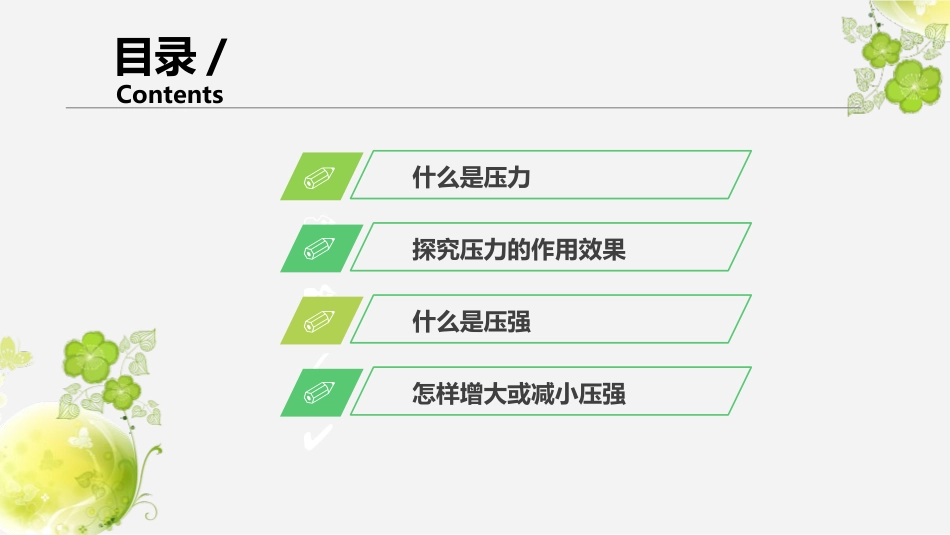 目录 /
Contents

什么是压力

探究压力的作用效果

什么是压强

怎样增大或减小压强